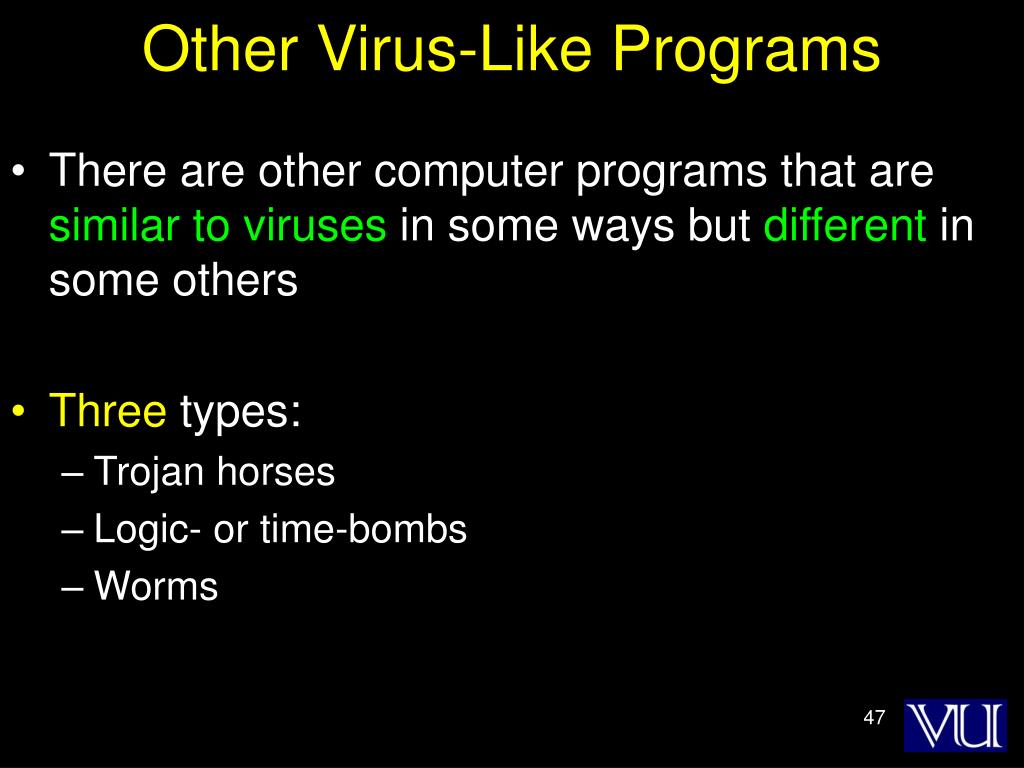 Other Virus-Like Programs

• There are other computer programs that are similar to viruses in some ways but different in some others

• Three types:
– Trojan horses
– Logic- or time-bombs
– Worms

47

VU